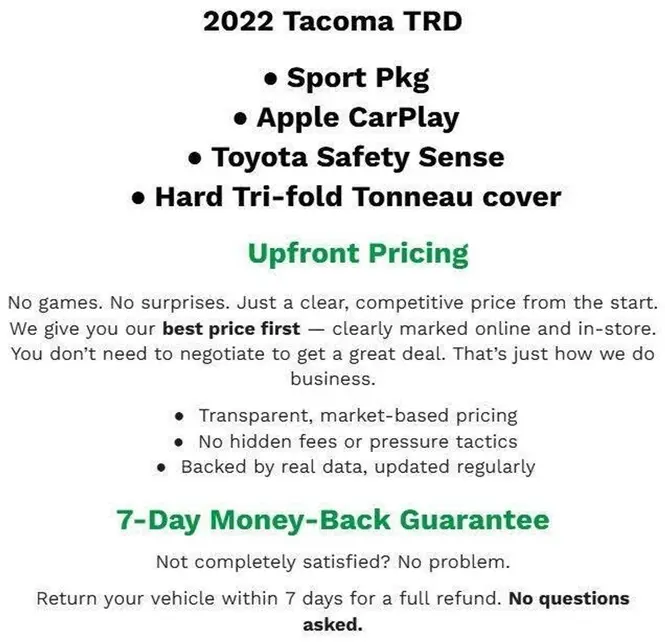 2022 Tacoma TRD

• Sport Pkg
• Apple CarPlay
• Toyota Safety Sense
• Hard Tri-fold Tonneau cover

Upfront Pricing

No games. No surprises. Just a clear, competitive price from the start. We give you our best price first — clearly marked online and in-store. You don't need to negotiate to get a great deal. That's just how we do business.

• Transparent, market-based pricing
• No hidden fees or pressure tactics
• Backed by real data, updated regularly

7-Day Money-Back Guarantee

Not completely satisfied? No problem.

Return your vehicle within 7 days for a full refund. No questions asked.